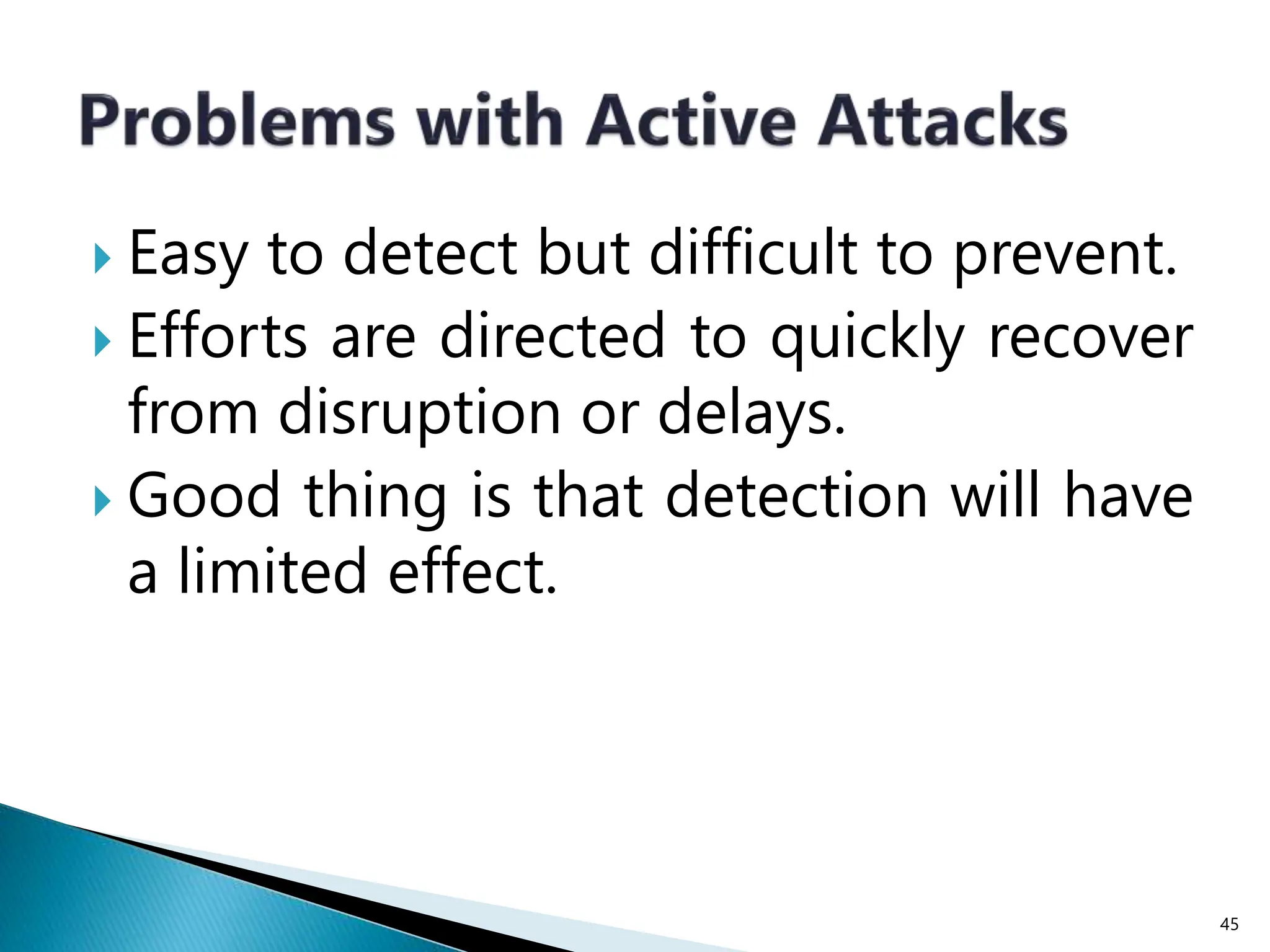 Problems with Active Attacks

Easy to detect but difficult to prevent.

Efforts are directed to quickly recover from disruption or delays.

Good thing is that detection will have a limited effect.

45